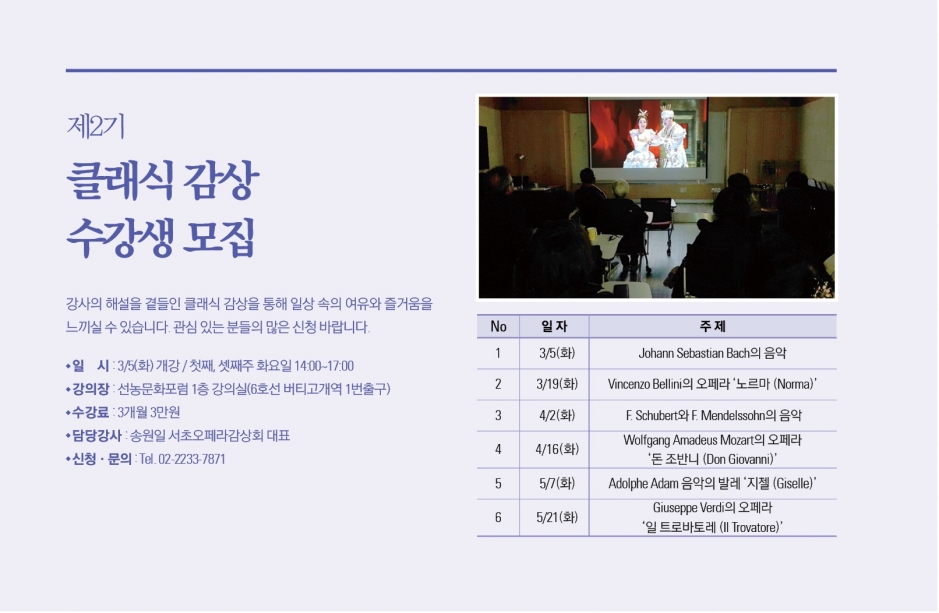 제2기

클래식 감상 수강생 모집

강사의 해설을 곁들인 클래식 감상을 통해 일상 속의 여유와 즐거움을 느끼실 수 있습니다. 관심 있는 분들의 많은 신청 바랍니다.

• 일 시 : 3/5(화) 개강 / 첫째, 셋째주 화요일 14:00~17:00
• 강의장 : 선농문화포럼 1층 강의실(6호선 버티고개역 1번출구)
• 수강료 : 3개월 3만원
• 담당강사 : 송원일 서초오페라감상회 대표
• 신청 · 문의 : Tel. 02-2233-7871

| No | 일 자 | 주 제 |
|---|---|---|
| 1 | 3/5(화) | Johann Sebastian Bach의 음악 |
| 2 | 3/19(화) | Vincenzo Bellini의 오페라 '노르마 (Norma)' |
| 3 | 4/2(화) | F. Schubert와 F. Mendelssohn의 음악 |
| 4 | 4/16(화) | Wolfgang Amadeus Mozart의 오페라 '돈 조반니 (Don Giovanni)' |
| 5 | 5/7(화) | Adolphe Adam 음악의 발레 '지젤 (Giselle)' |
| 6 | 5/21(화) | Giuseppe Verdi의 오페라 '일 트로바토레 (Il Trovatore)' |